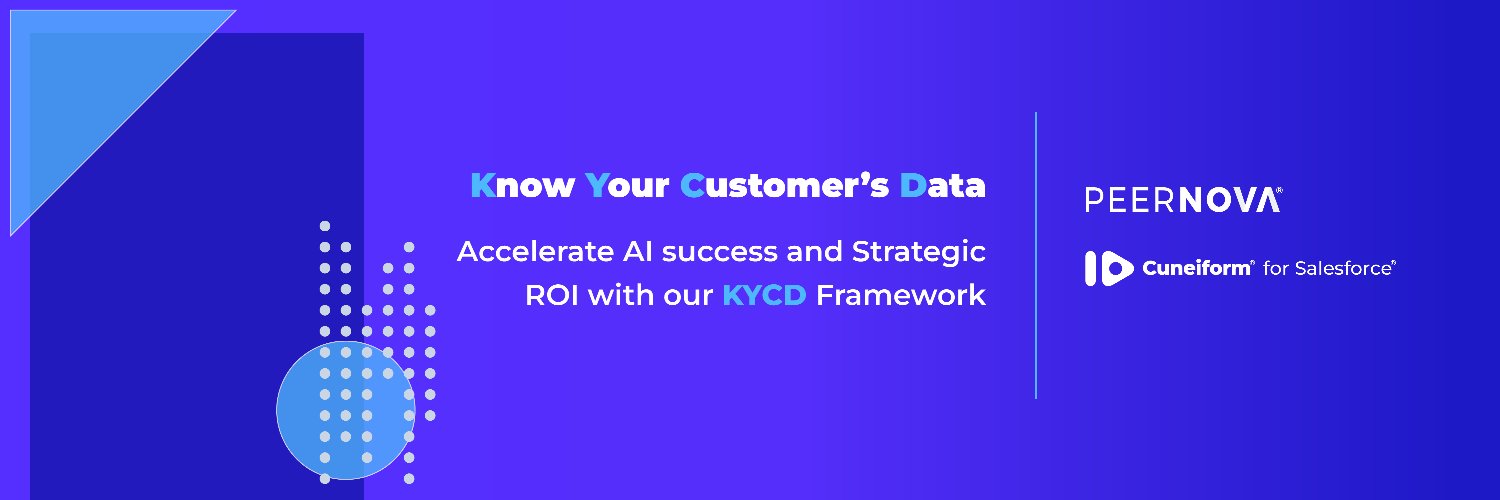 Know Your Customer's Data

Accelerate AI success and Strategic ROI with our KYCD Framework

PEERNOVA®

Cuneiform® for Salesforce®